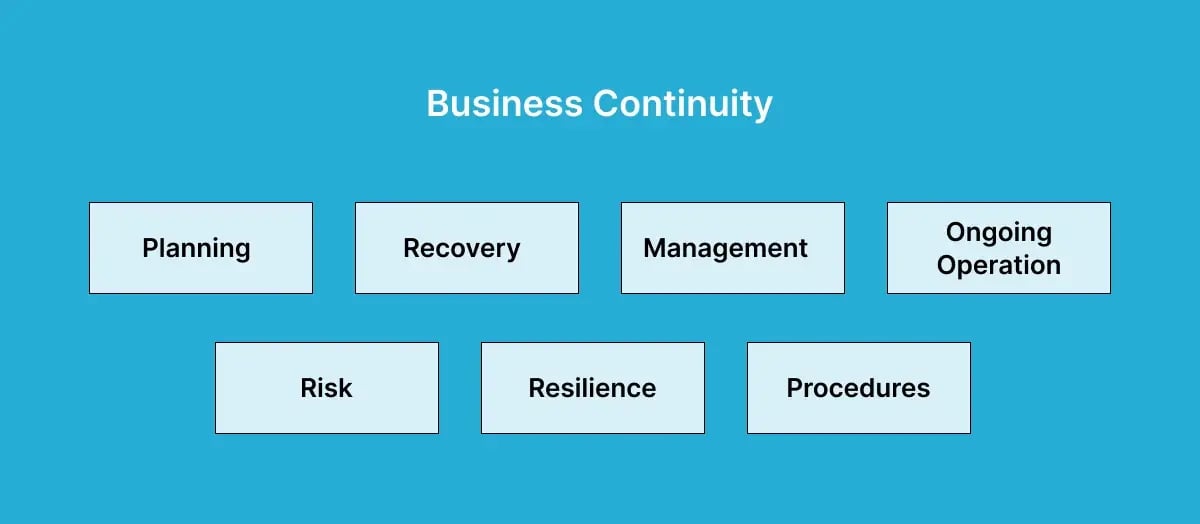 Business Continuity

Planning

Recovery

Management

Ongoing Operation

Risk

Resilience

Procedures